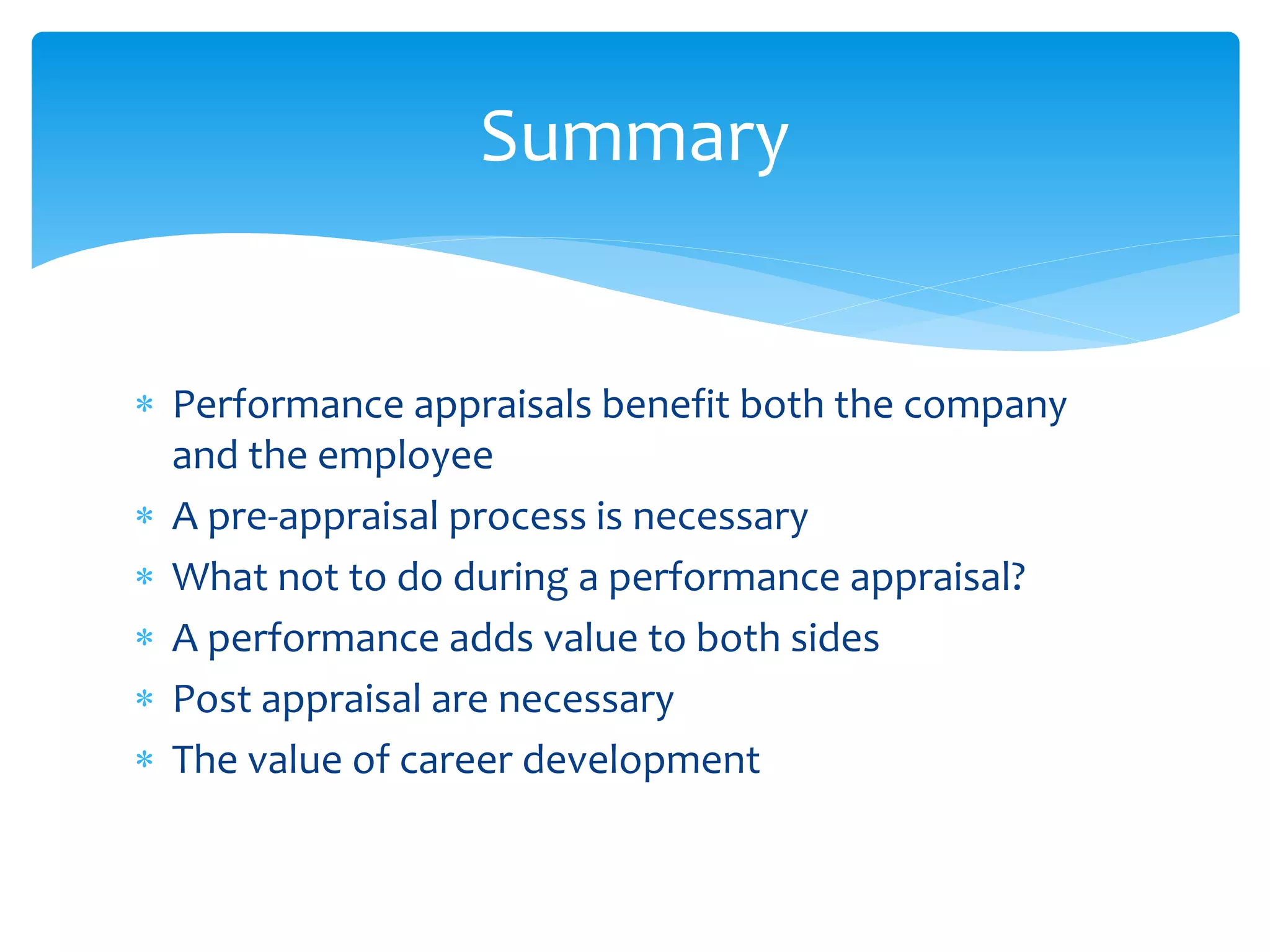 Summary

* Performance appraisals benefit both the company and the employee
* A pre-appraisal process is necessary
* What not to do during a performance appraisal?
* A performance adds value to both sides
* Post appraisal are necessary
* The value of career development